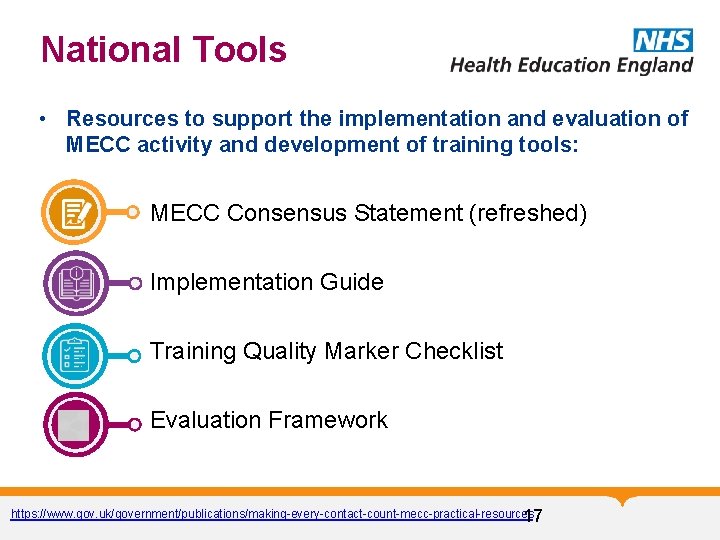 National Tools

NHS
Health Education England

• Resources to support the implementation and evaluation of MECC activity and development of training tools:

MECC Consensus Statement (refreshed)

Implementation Guide

Training Quality Marker Checklist

Evaluation Framework

https://www.gov.uk/government/publications/making-every-contact-count-mecc-practical-resources 17